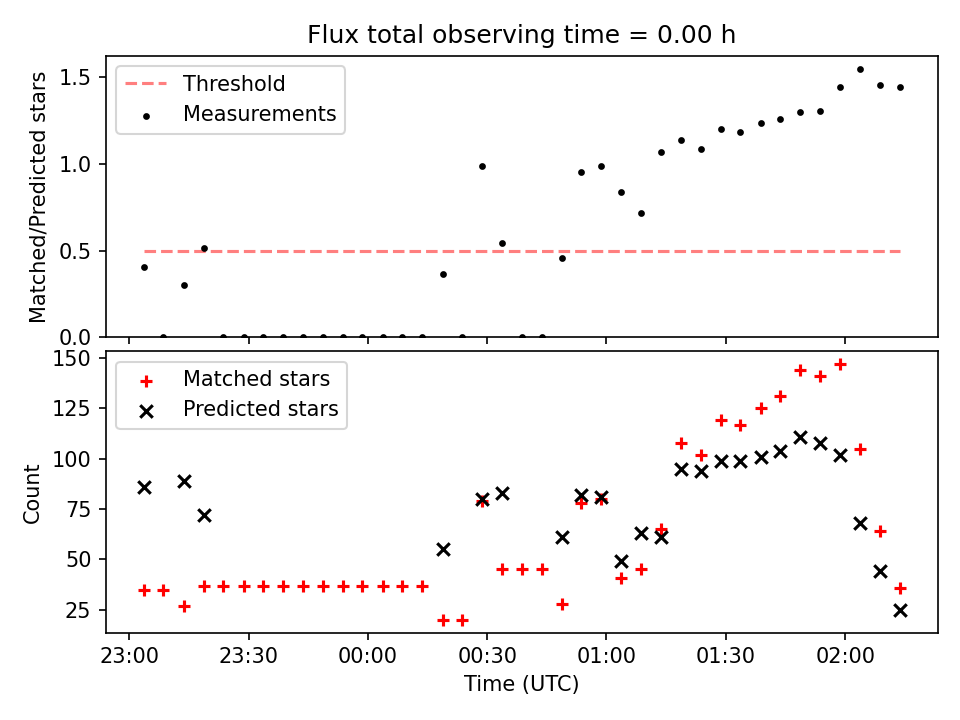 Flux total observing time = 0.00 h

Threshold
Measurements

Matched/Predicted stars

1.5
1.0
0.5
0.0

Matched stars
Predicted stars

Count

150
125
100
75
50
25

23:00 23:30 00:00 00:30 01:00 01:30 02:00

Time (UTC)